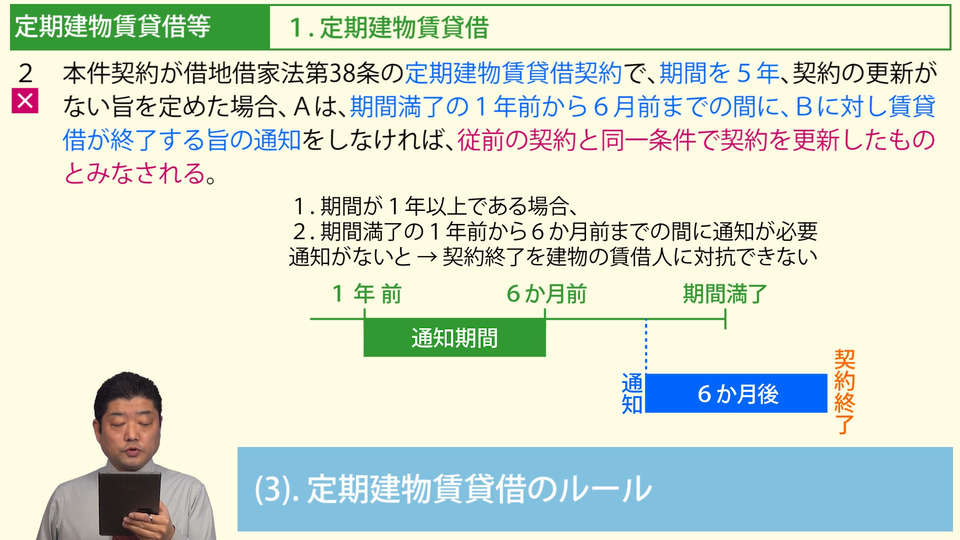 定期建物賃貸借等　1. 定期建物賃貸借

2
×
本件契約が借地借家法第38条の定期建物賃貸借契約で、期間を５年、契約の更新がない旨を定めた場合、Aは、期間満了の１年前から６月前までの間に、Bに対し賃貸借が終了する旨の通知をしなければ、従前の契約と同一条件で契約を更新したものとみなされる。

1. 期間が１年以上である場合、
2. 期間満了の１年前から６か月前までの間に通知が必要
通知がないと → 契約終了を建物の賃借人に対抗できない

１年前　６か月前　期間満了
通知期間
通知　６か月後　契約終了

(3). 定期建物賃貸借のルール